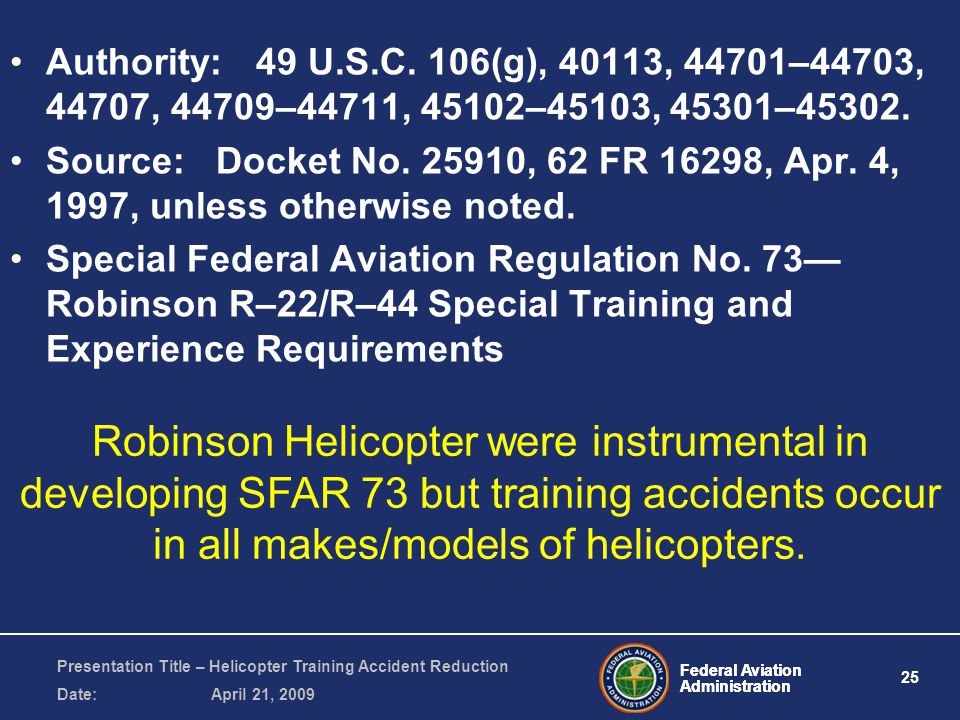 • Authority: 49 U.S.C. 106(g), 40113, 44701–44703, 44707, 44709–44711, 45102–45103, 45301–45302.

• Source: Docket No. 25910, 62 FR 16298, Apr. 4, 1997, unless otherwise noted.

• Special Federal Aviation Regulation No. 73—Robinson R–22/R–44 Special Training and Experience Requirements

Robinson Helicopter were instrumental in developing SFAR 73 but training accidents occur in all makes/models of helicopters.

Presentation Title – Helicopter Training Accident Reduction
Date: April 21, 2009

FEDERAL AVIATION ADMINISTRATION

Federal Aviation Administration

25